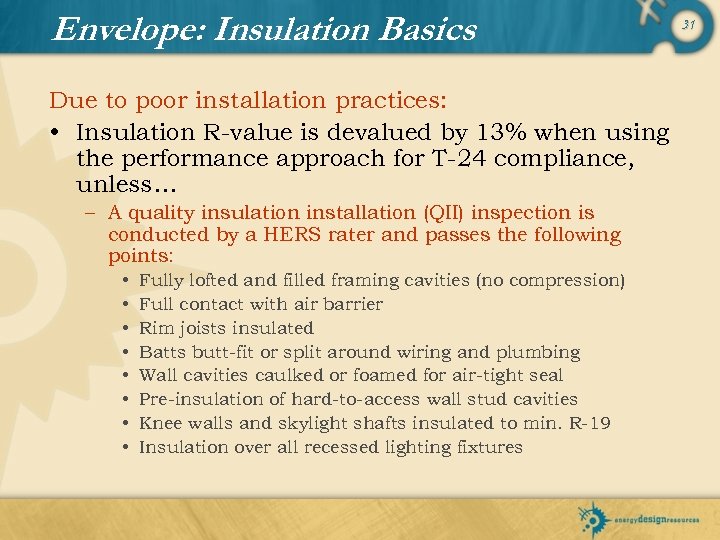 Envelope: Insulation Basics

31

Due to poor installation practices:

• Insulation R-value is devalued by 13% when using the performance approach for T-24 compliance, unless…

– A quality insulation installation (QII) inspection is conducted by a HERS rater and passes the following points:

• Fully lofted and filled framing cavities (no compression)
• Full contact with air barrier
• Rim joists insulated
• Batts butt-fit or split around wiring and plumbing
• Wall cavities caulked or foamed for air-tight seal
• Pre-insulation of hard-to-access wall stud cavities
• Knee walls and skylight shafts insulated to min. R-19
• Insulation over all recessed lighting fixtures

energydesignresources